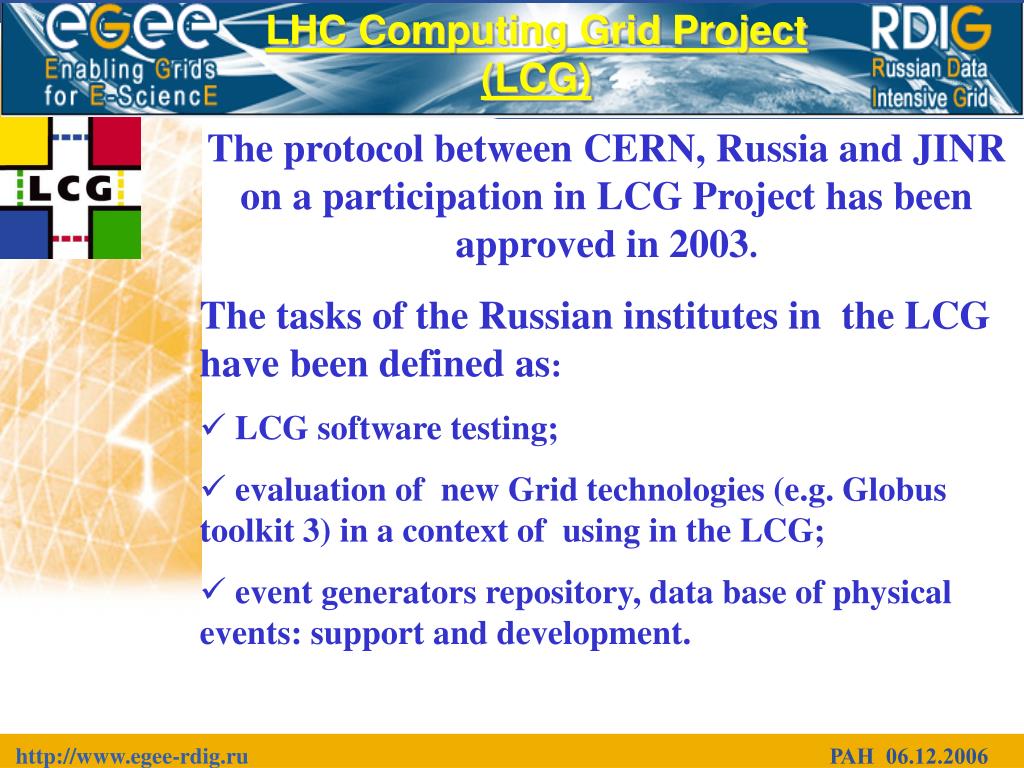 eGee
Enabling Grids for E-sciencE

LHC Computing Grid Project (LCG)

RDIG
Russian Data Intensive Grid

LCG

The protocol between CERN, Russia and JINR on a participation in LCG Project has been approved in 2003.

The tasks of the Russian institutes in the LCG have been defined as:

✓ LCG software testing;

✓ evaluation of new Grid technologies (e.g. Globus toolkit 3) in a context of using in the LCG;

✓ event generators repository, data base of physical events: support and development.

http://www.egee-rdig.ru

РАН 06.12.2006